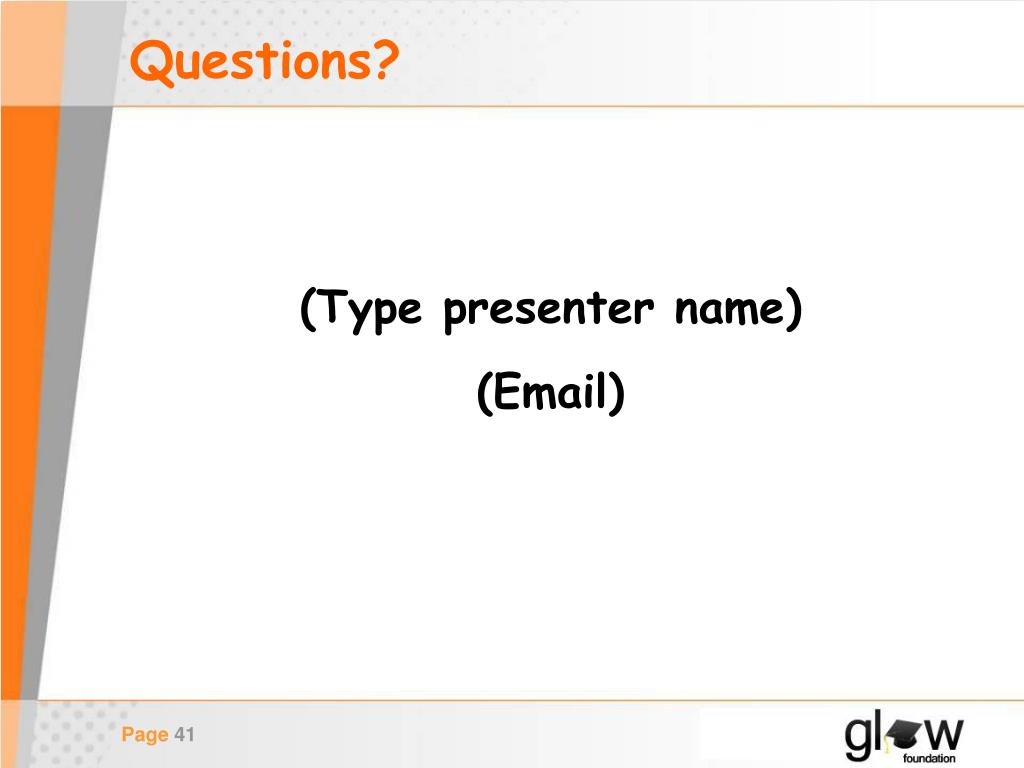 Questions?

(Type presenter name)

(Email)

Page 41

glow
foundation